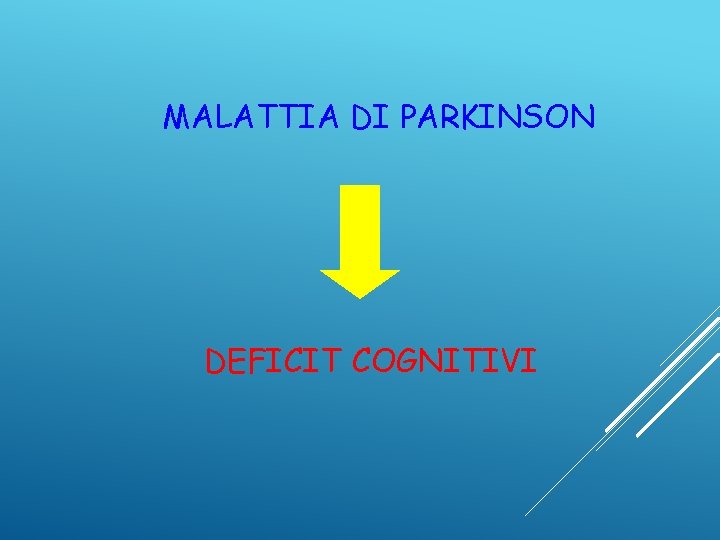 MALATTIA DI PARKINSON

DEFICIT COGNITIVI